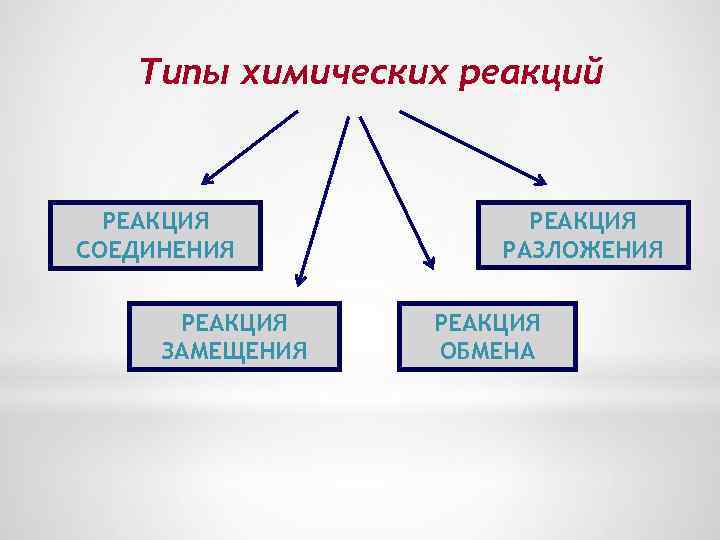 Типы химических реакций

РЕАКЦИЯ СОЕДИНЕНИЯ

РЕАКЦИЯ РАЗЛОЖЕНИЯ

РЕАКЦИЯ ЗАМЕЩЕНИЯ

РЕАКЦИЯ ОБМЕНА